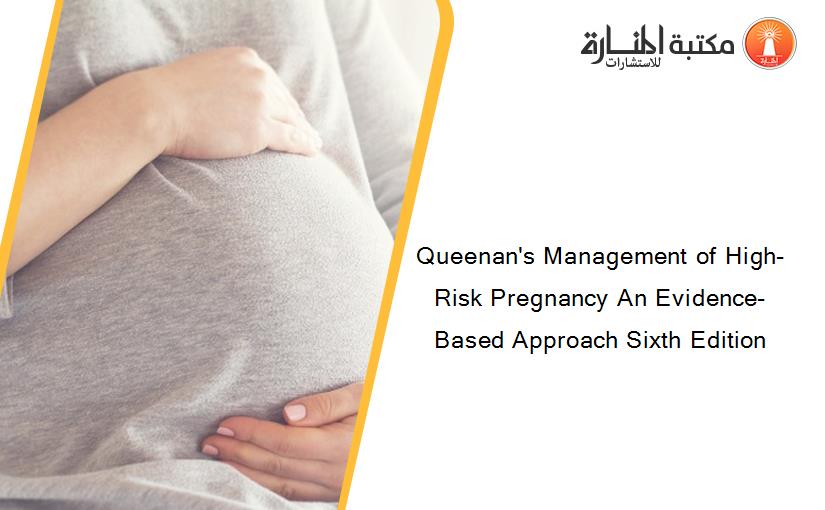 مكتبة المنارة للاستشارات

Queenan's Management of High-Risk Pregnancy An Evidence-Based Approach Sixth Edition